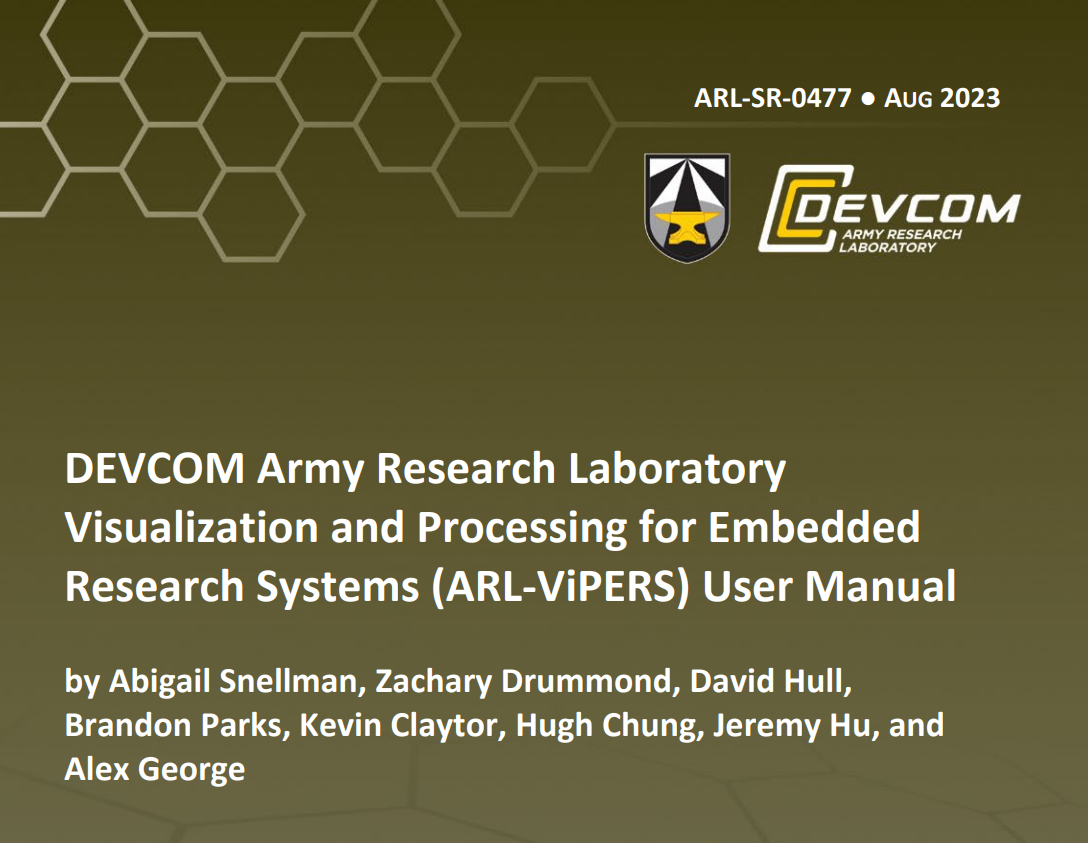 ARL-SR-0477 ● AUG 2023

DEVCOM
ARMY RESEARCH LABORATORY

DEVCOM Army Research Laboratory Visualization and Processing for Embedded Research Systems (ARL-ViPERS) User Manual

by Abigail Snellman, Zachary Drummond, David Hull, Brandon Parks, Kevin Claytor, Hugh Chung, Jeremy Hu, and Alex George